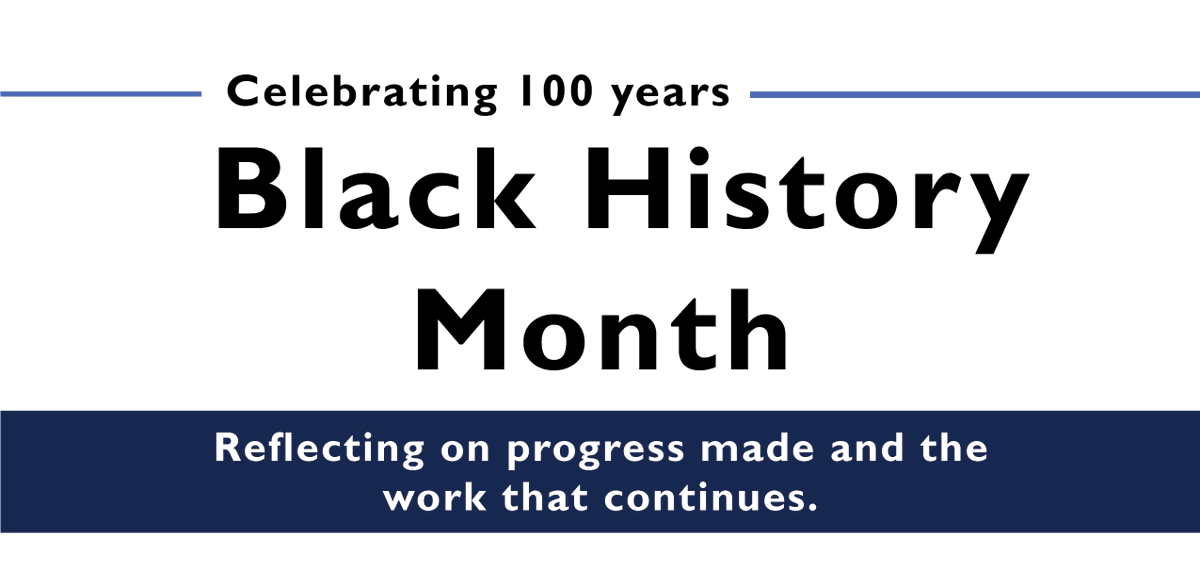 Celebrating 100 years

Black History Month

Reflecting on progress made and the work that continues.